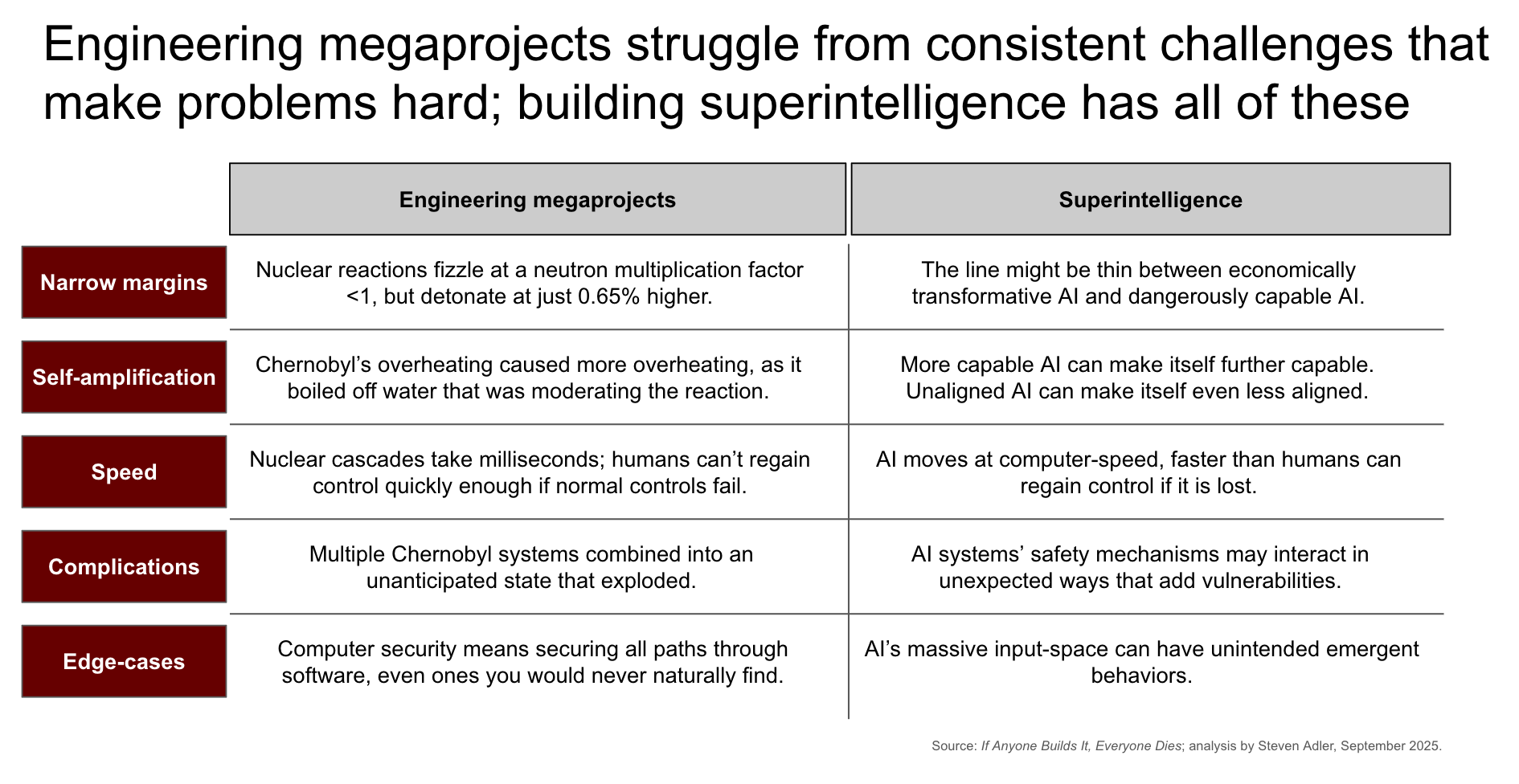 Engineering megaprojects struggle from consistent challenges that make problems hard; building superintelligence has all of these

| | Engineering megaprojects | Superintelligence |
|---|---|---|
| Narrow margins | Nuclear reactions fizzle at a neutron multiplication factor <1, but detonate at just 0.65% higher. | The line might be thin between economically transformative AI and dangerously capable AI. |
| Self-amplification | Chernobyl's overheating caused more overheating, as it boiled off water that was moderating the reaction. | More capable AI can make itself further capable. Unaligned AI can make itself even less aligned. |
| Speed | Nuclear cascades take milliseconds; humans can't regain control quickly enough if normal controls fail. | AI moves at computer-speed, faster than humans can regain control if it is lost. |
| Complications | Multiple Chernobyl systems combined into an unanticipated state that exploded. | AI systems' safety mechanisms may interact in unexpected ways that add vulnerabilities. |
| Edge-cases | Computer security means securing all paths through software, even ones you would never naturally find. | AI's massive input-space can have unintended emergent behaviors. |

Source: If Anyone Builds It, Everyone Dies; analysis by Steven Adler, September 2025.